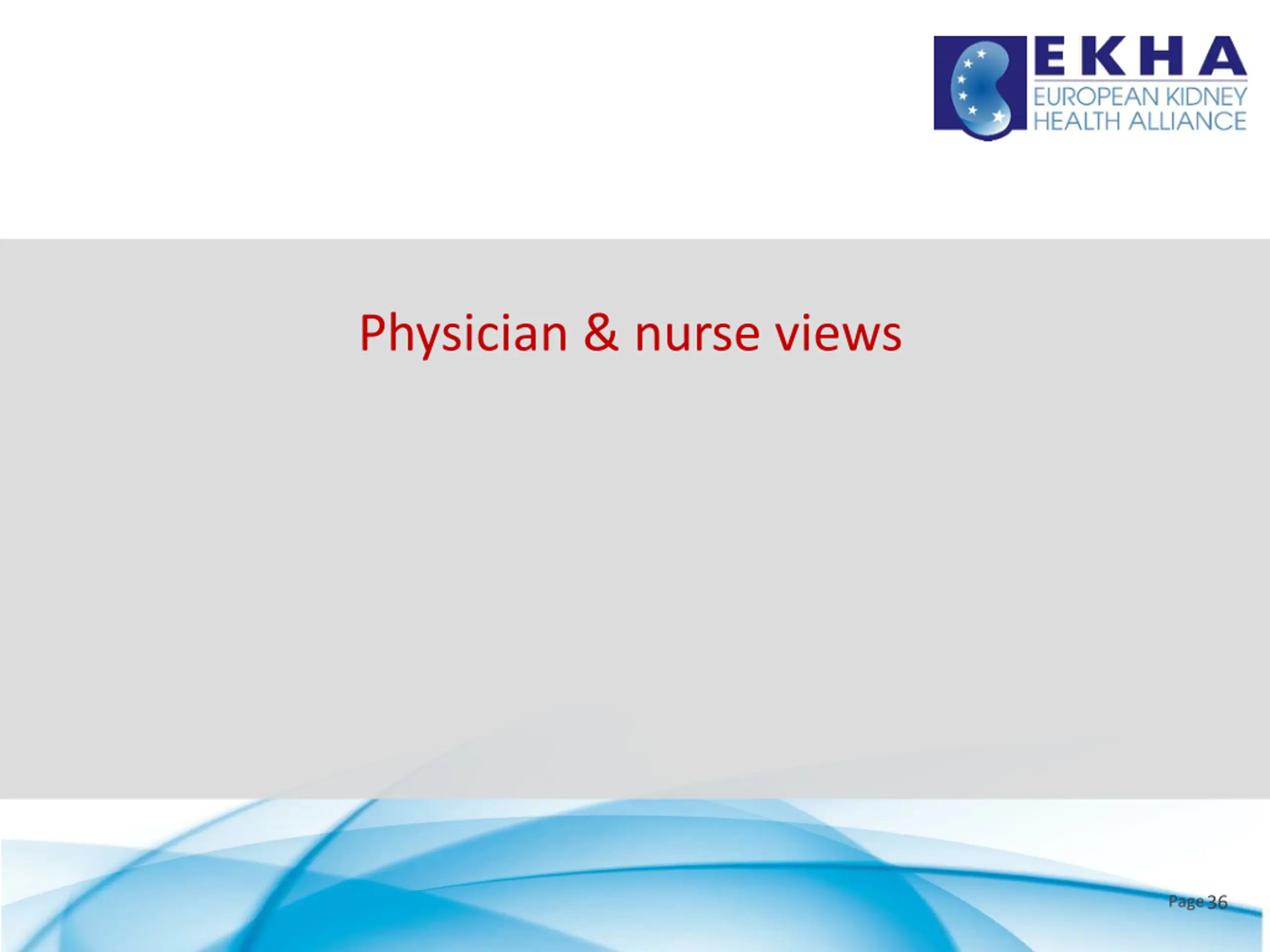 EKHA
EUROPEAN KIDNEY
HEALTH ALLIANCE

Physician & nurse views

Page 36